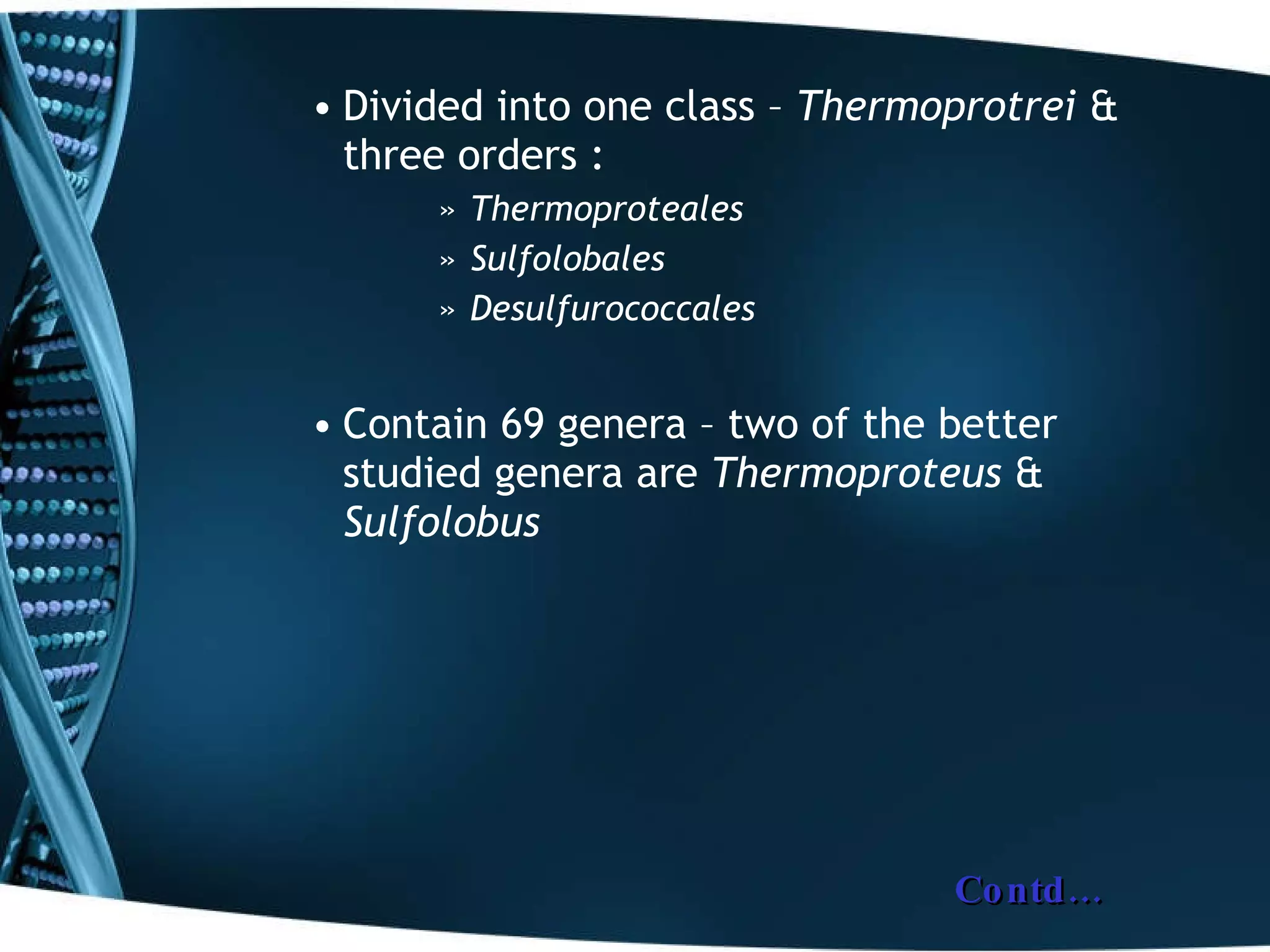 • Divided into one class – Thermoprotrei & three orders :

» Thermoproteales

» Sulfolobales

» Desulfurococcales

• Contain 69 genera – two of the better studied genera are Thermoproteus & Sulfolobus

Contd…